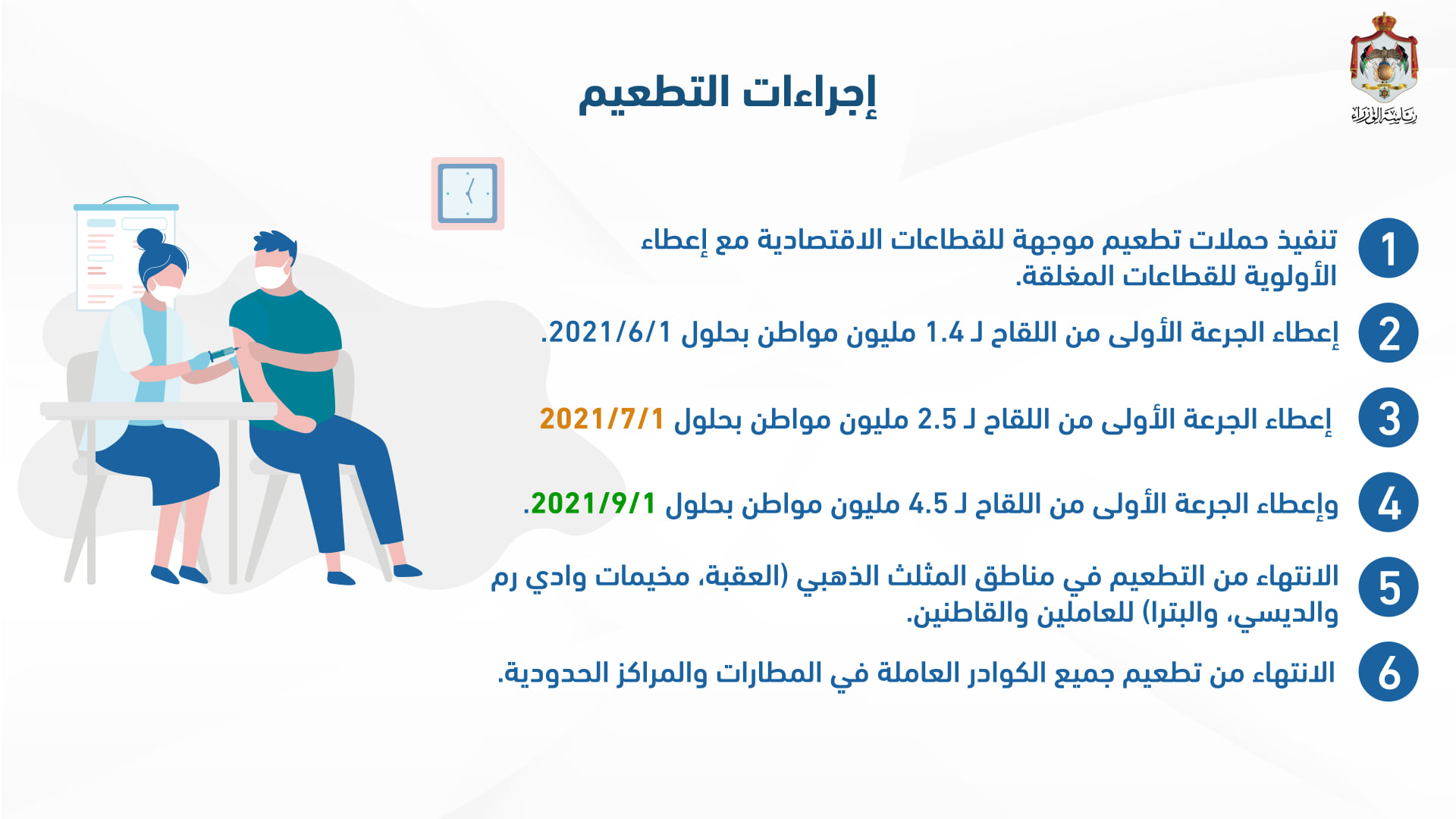 رئاسة الوزراء

إجراءات التطعيم

1 تنفيذ حملات تطعيم موجهة للقطاعات الاقتصادية مع إعطاء الأولوية للقطاعات المغلقة.

2 إعطاء الجرعة الأولى من اللقاح لـ 1.4 مليون مواطن بحلول 2021/6/1.

3 إعطاء الجرعة الأولى من اللقاح لـ 2.5 مليون مواطن بحلول 2021/7/1

4 وإعطاء الجرعة الأولى من اللقاح لـ 4.5 مليون مواطن بحلول 2021/9/1.

5 الانتهاء من التطعيم في مناطق المثلث الذهبي (العقبة، مخيمات وادي رم والديسي، والبترا) للعاملين والقاطنين.

6 الانتهاء من تطعيم جميع الكوادر العاملة في المطارات والمراكز الحدودية.